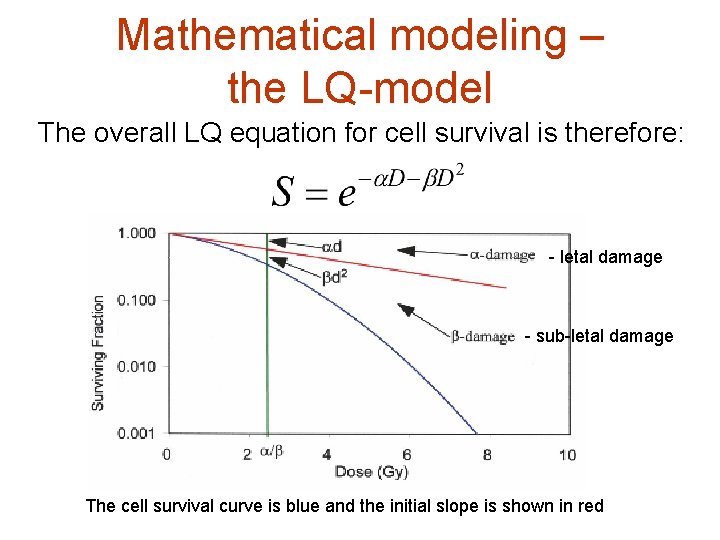 Mathematical modeling – the LQ-model

The overall LQ equation for cell survival is therefore:

$S = e^{-\alpha D - \beta D^2}$

1.000
0.100
0.010
0.001
Surviving Fraction
$\alpha d$
$\beta d^2$
$\alpha$-damage - letal damage
$\beta$-damage - sub-letal damage
0
2
$\alpha/\beta$
4
6
8
10
Dose (Gy)

The cell survival curve is blue and the initial slope is shown in red